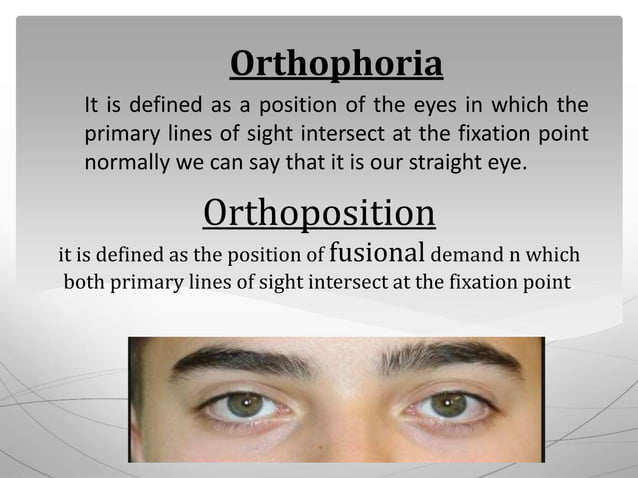 Orthophoria

It is defined as a position of the eyes in which the primary lines of sight intersect at the fixation point normally we can say that it is our straight eye.

Orthoposition

it is defined as the position of fusional demand n which both primary lines of sight intersect at the fixation point